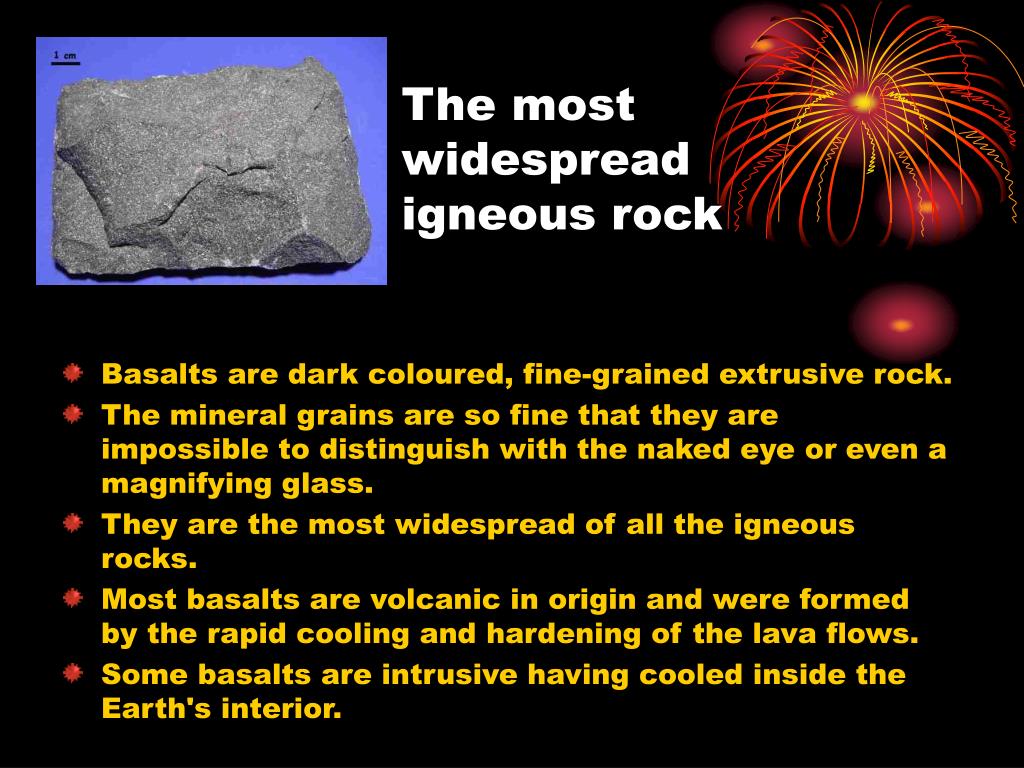 1 cm

The most widespread igneous rock

Basalts are dark coloured, fine-grained extrusive rock.

The mineral grains are so fine that they are impossible to distinguish with the naked eye or even a magnifying glass.

They are the most widespread of all the igneous rocks.

Most basalts are volcanic in origin and were formed by the rapid cooling and hardening of the lava flows.

Some basalts are intrusive having cooled inside the Earth's interior.